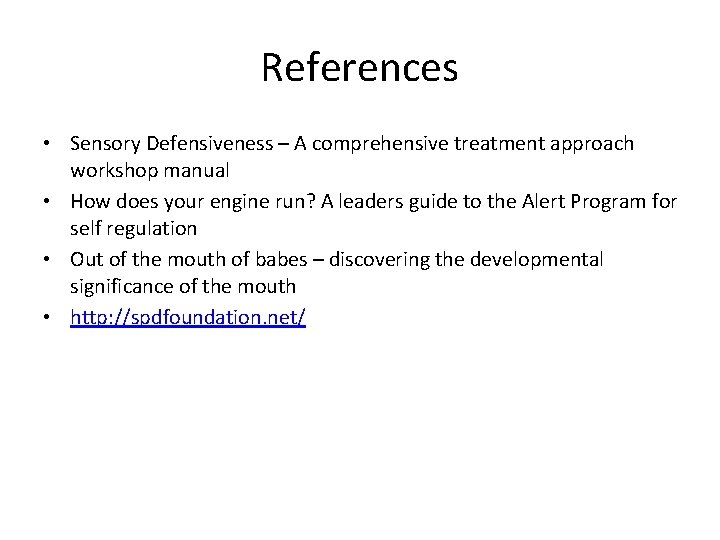 References

• Sensory Defensiveness – A comprehensive treatment approach workshop manual
• How does your engine run? A leaders guide to the Alert Program for self regulation
• Out of the mouth of babes – discovering the developmental significance of the mouth
• http://spdfoundation.net/